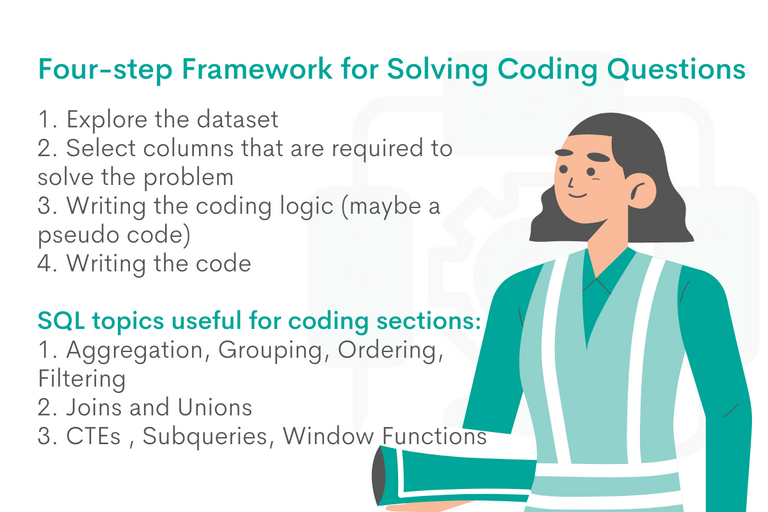 Four-step Framework for Solving Coding Questions

1. Explore the dataset
2. Select columns that are required to solve the problem
3. Writing the coding logic (maybe a pseudo code)
4. Writing the code

SQL topics useful for coding sections:
1. Aggregation, Grouping, Ordering, Filtering
2. Joins and Unions
3. CTEs , Subqueries, Window Functions